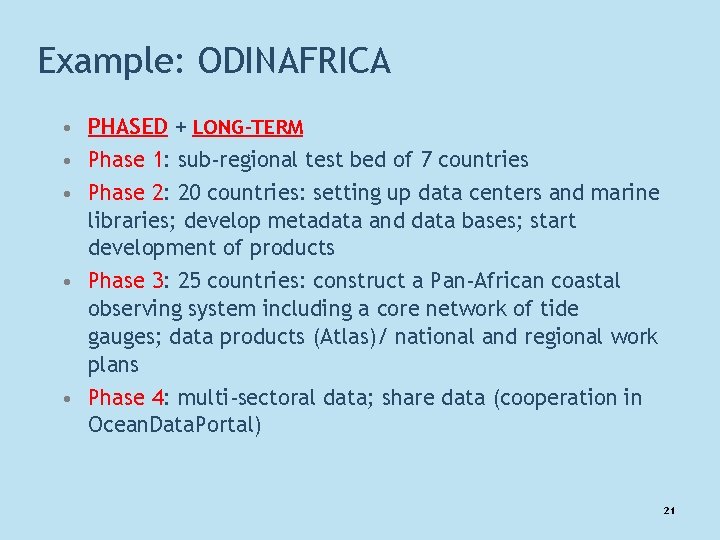 Example: ODINAFRICA

• PHASED + LONG-TERM
• Phase 1: sub-regional test bed of 7 countries
• Phase 2: 20 countries: setting up data centers and marine libraries; develop metadata and data bases; start development of products
• Phase 3: 25 countries: construct a Pan-African coastal observing system including a core network of tide gauges; data products (Atlas)/ national and regional work plans
• Phase 4: multi-sectoral data; share data (cooperation in OceanDataPortal)

21